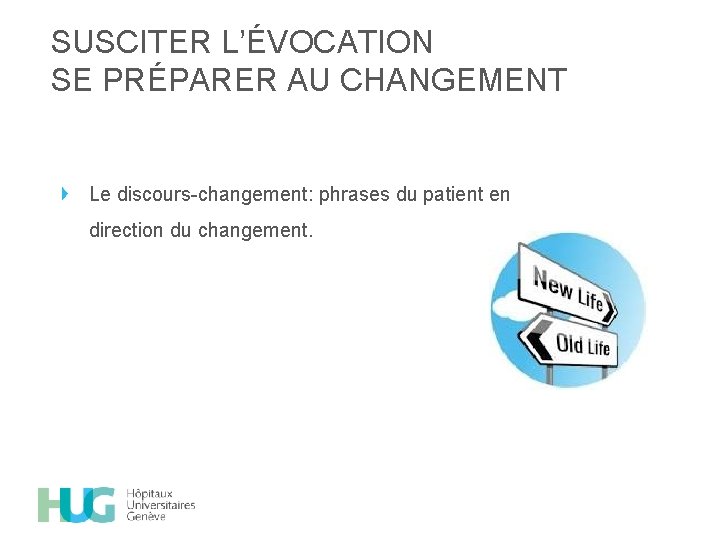 SUSCITER L'ÉVOCATION
SE PRÉPARER AU CHANGEMENT

Le discours-changement: phrases du patient en direction du changement.

New Life

Old Life

HUG Hôpitaux Universitaires Genève